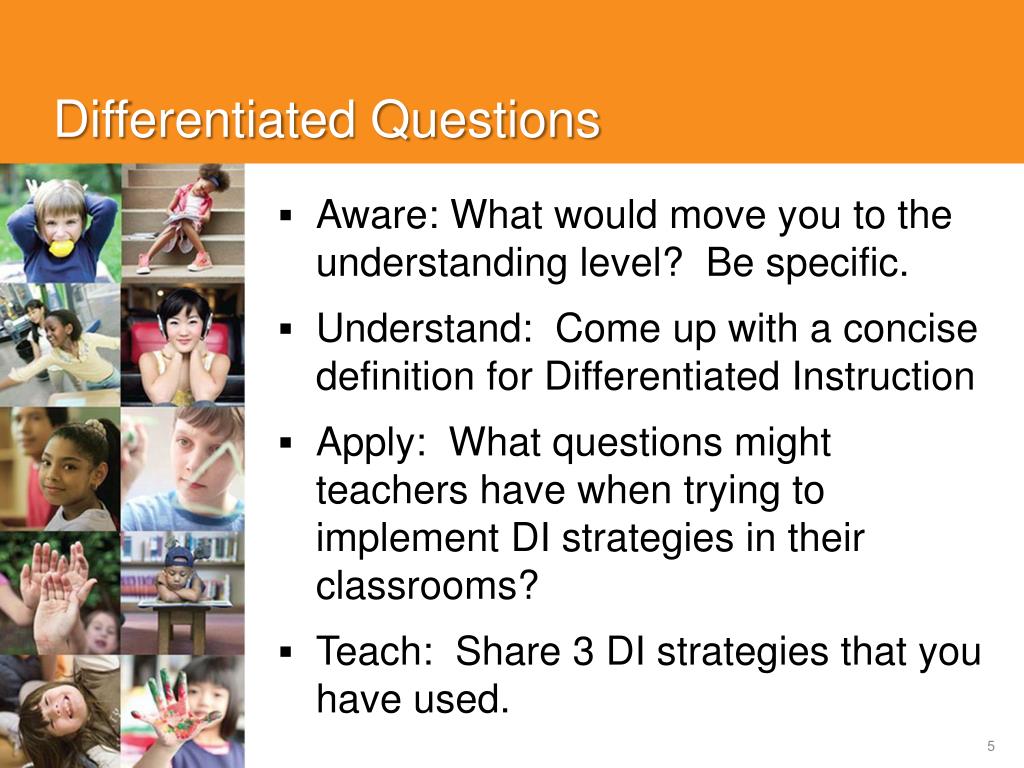 Differentiated Questions

▪ Aware: What would move you to the understanding level?  Be specific.

▪ Understand:  Come up with a concise definition for Differentiated Instruction

▪ Apply:  What questions might teachers have when trying to implement DI strategies in their classrooms?

▪ Teach:  Share 3 DI strategies that you have used.

5